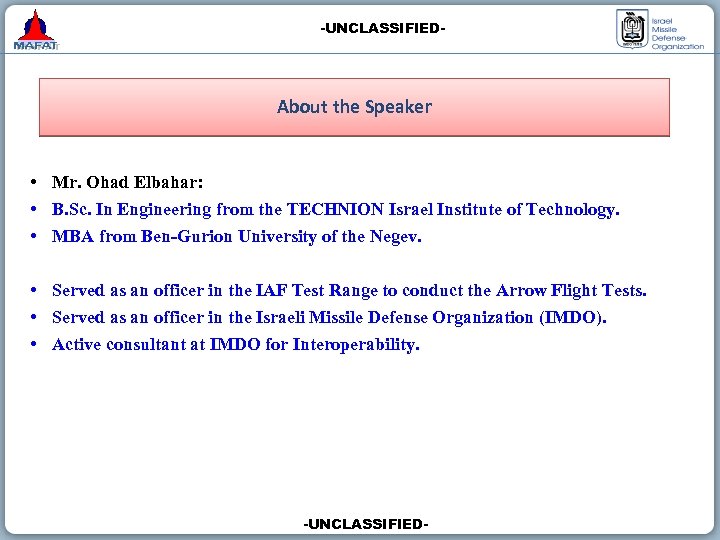 MAFAT

-UNCLASSIFIED-

Israel Missile Defense Organization

About the Speaker

• Mr. Ohad Elbahar:
• B.Sc. In Engineering from the TECHNION Israel Institute of Technology.
• MBA from Ben-Gurion University of the Negev.

• Served as an officer in the IAF Test Range to conduct the Arrow Flight Tests.
• Served as an officer in the Israeli Missile Defense Organization (IMDO).
• Active consultant at IMDO for Interoperability.

-UNCLASSIFIED-